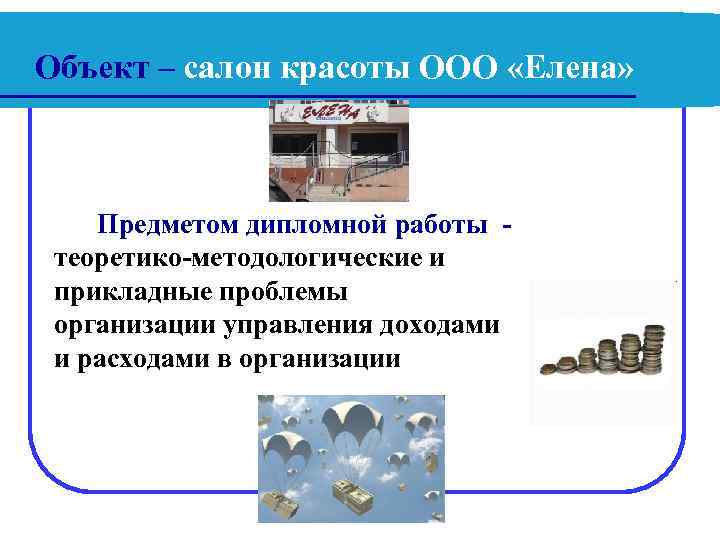 Объект – салон красоты ООО «Елена»

ЕЛЕНА

Предметом дипломной работы - теоретико-методологические и прикладные проблемы организации управления доходами и расходами в организации